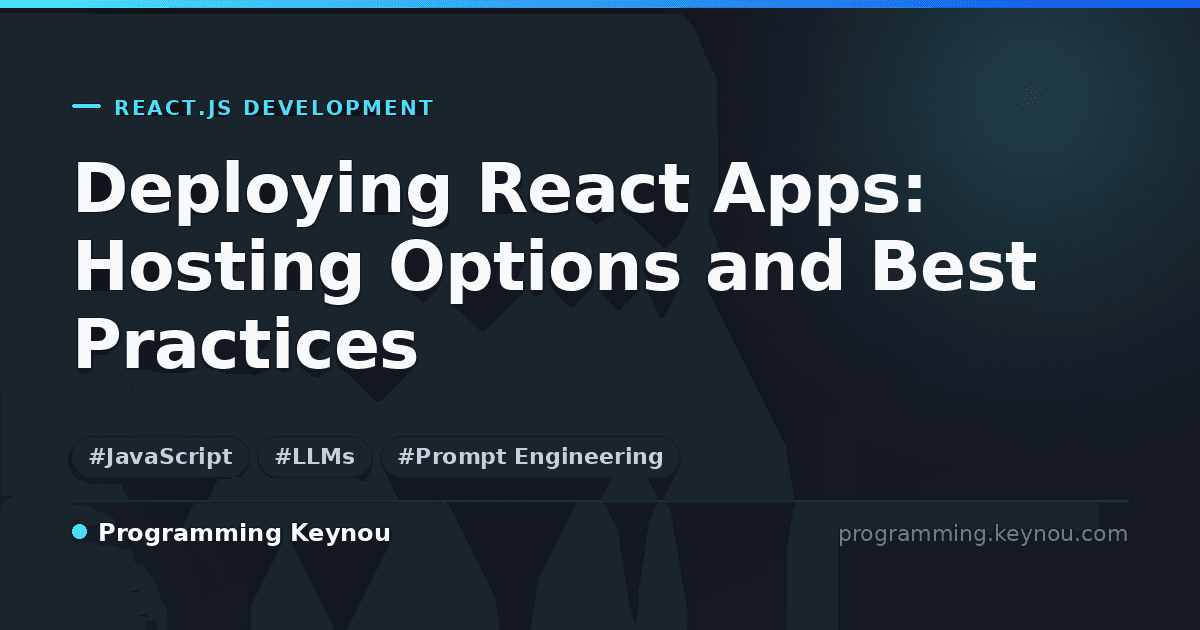 REACT.JS DEVELOPMENT

Deploying React Apps: Hosting Options and Best Practices

#JavaScript #LLMs #Prompt Engineering

Programming Keynou

programming.keynou.com